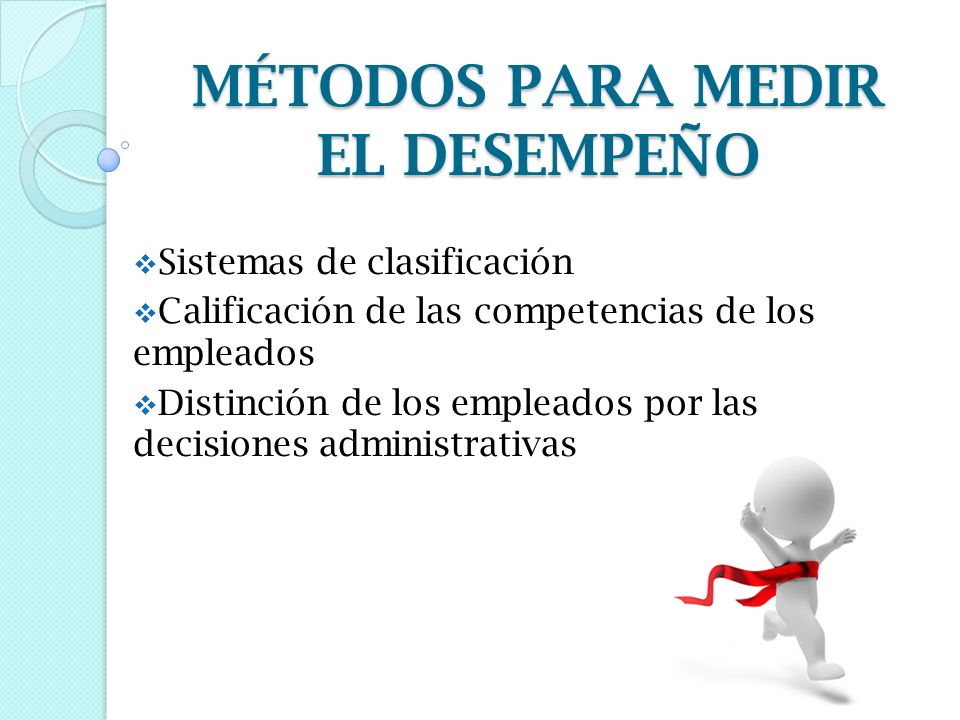 MÉTODOS PARA MEDIR EL DESEMPEÑO

❖Sistemas de clasificación
❖Calificación de las competencias de los empleados
❖Distinción de los empleados por las decisiones administrativas